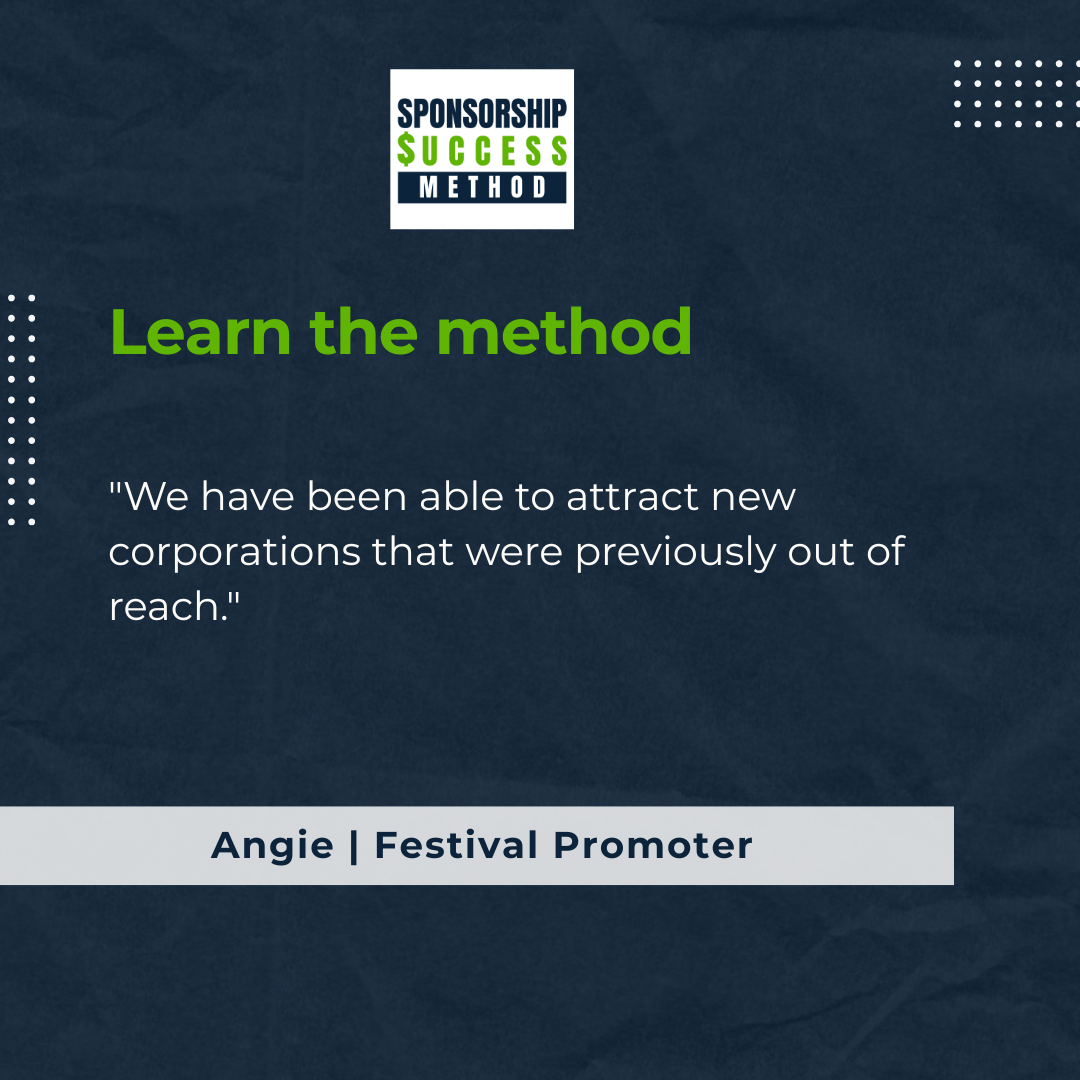 SPONSORSHIP
$UCCESS
METHOD

Learn the method

"We have been able to attract new corporations that were previously out of reach."

Angie | Festival Promoter